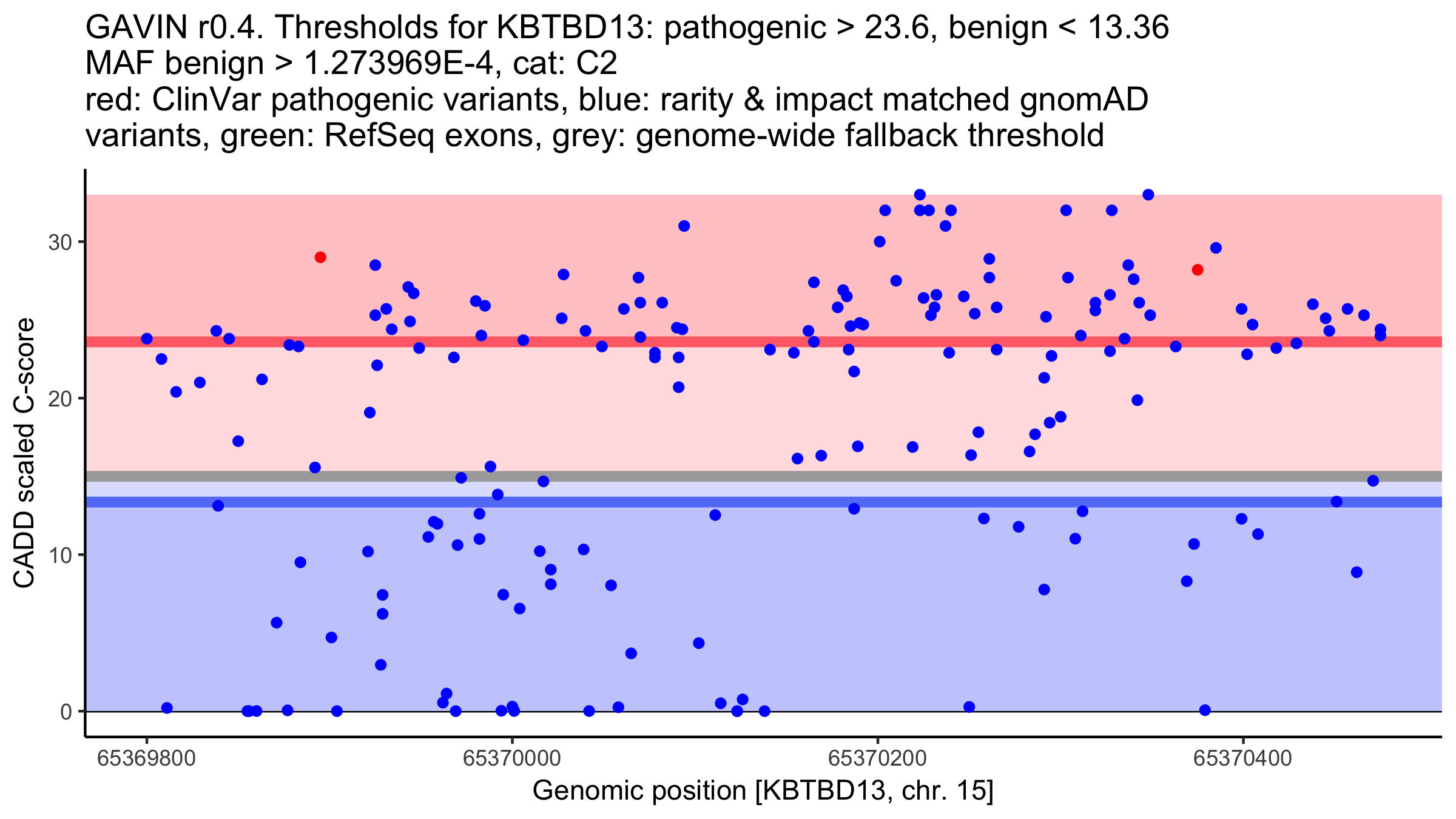 GAVIN r0.4. Thresholds for KBTBD13: pathogenic > 23.6, benign < 13.36
MAF benign > 1.273969E-4, cat: C2
red: ClinVar pathogenic variants, blue: rarity & impact matched gnomAD variants, green: RefSeq exons, grey: genome-wide fallback threshold

CADD scaled C-score

30
20
10
0

65369800
65370000
65370200
65370400

Genomic position [KBTBD13, chr. 15]